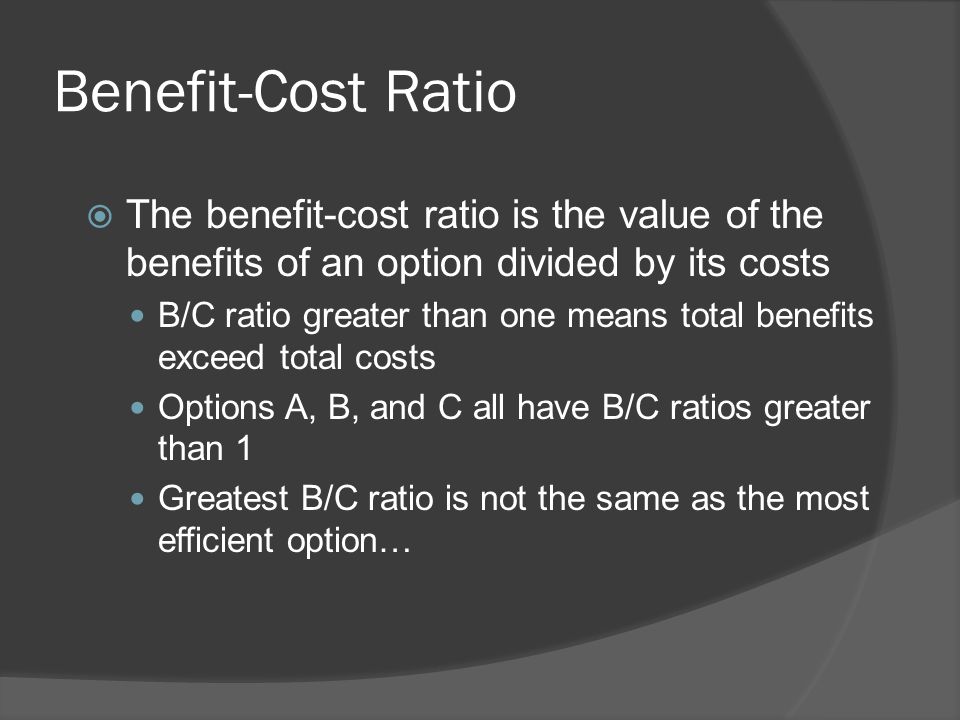 Benefit-Cost Ratio

The benefit-cost ratio is the value of the benefits of an option divided by its costs

B/C ratio greater than one means total benefits exceed total costs

Options A, B, and C all have B/C ratios greater than 1

Greatest B/C ratio is not the same as the most efficient option…